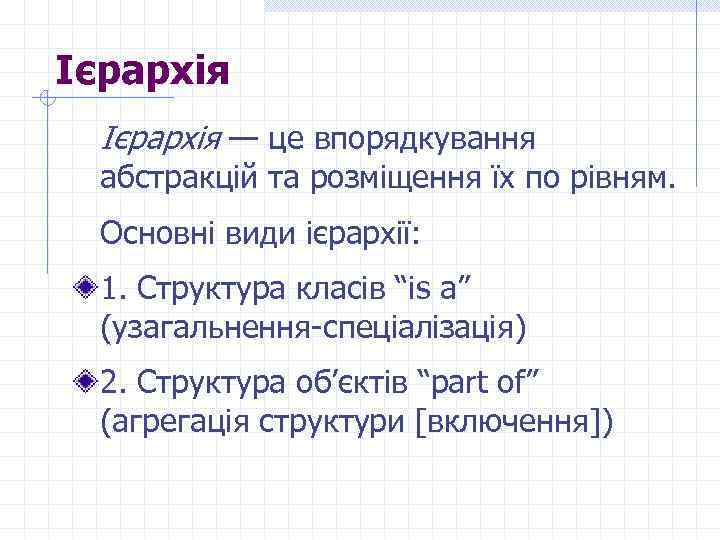 Ієрархія

Ієрархія — це впорядкування абстракцій та розміщення їх по рівням.

Основні види ієрархії:

1. Структура класів “is a” (узагальнення-спеціалізація)

2. Структура об’єктів “part of” (агрегація структури [включення])